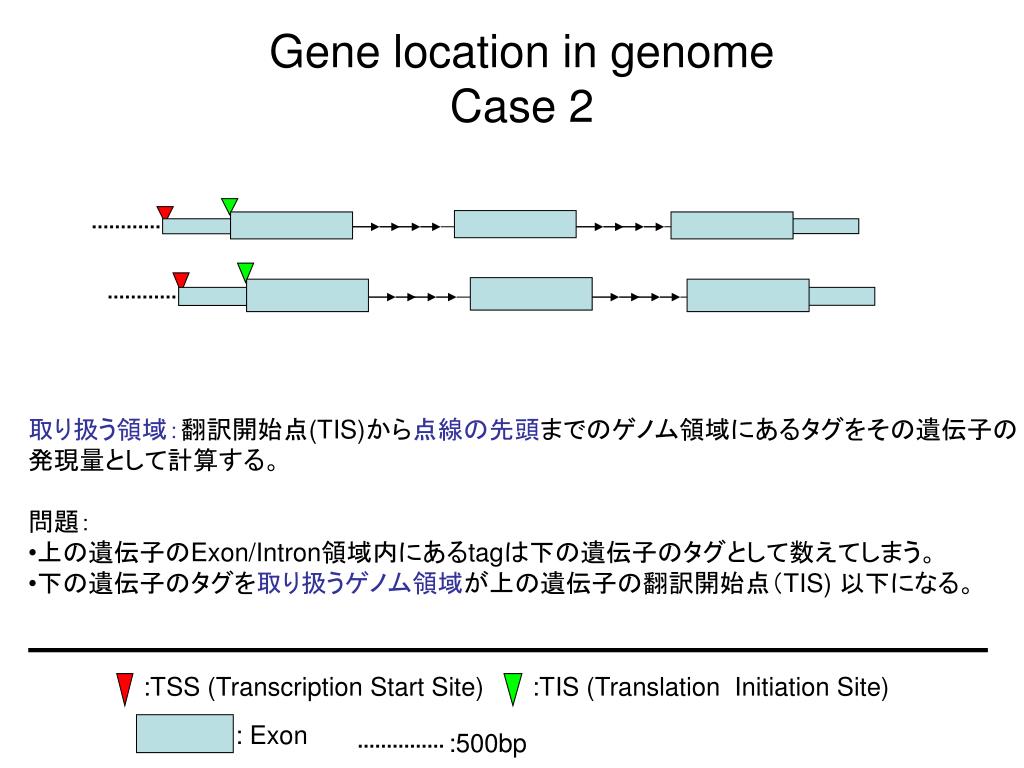 Gene location in genome
Case 2

取り扱う領域：翻訳開始点(TIS)から点線の先頭までのゲノム領域にあるタグをその遺伝子の発現量として計算する。

問題：
•上の遺伝子のExon/Intron領域内にあるtagは下の遺伝子のタグとして数えてしまう。
•下の遺伝子のタグを取り扱うゲノム領域が上の遺伝子の翻訳開始点（TIS) 以下になる。

:TSS (Transcription Start Site) :TIS (Translation Initiation Site)
: Exon :500bp